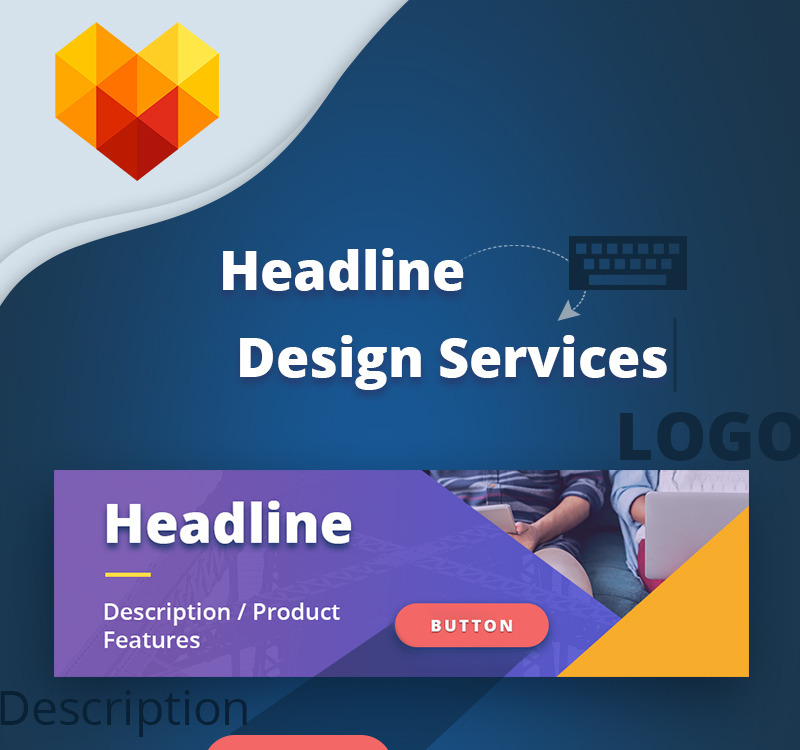 Headline

Design Services

LOGO

Headline

Description / Product Features

BUTTON

Description